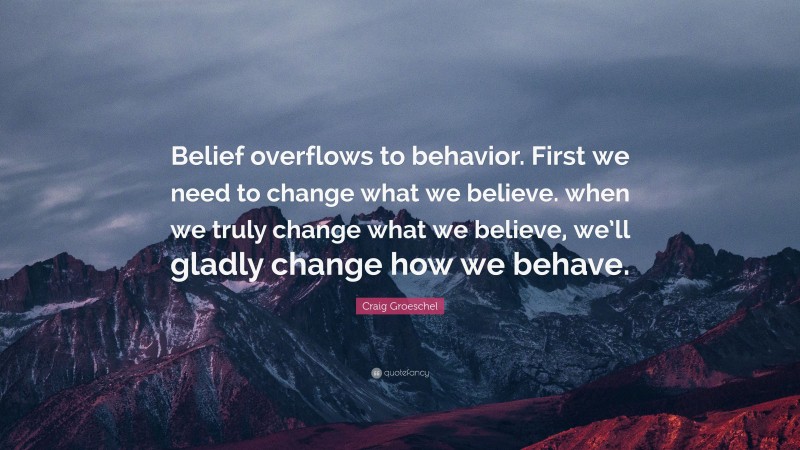 Belief overflows to behavior. First we need to change what we believe. when we truly change what we believe, we'll gladly change how we behave.

Craig Groeschel

quotefancy